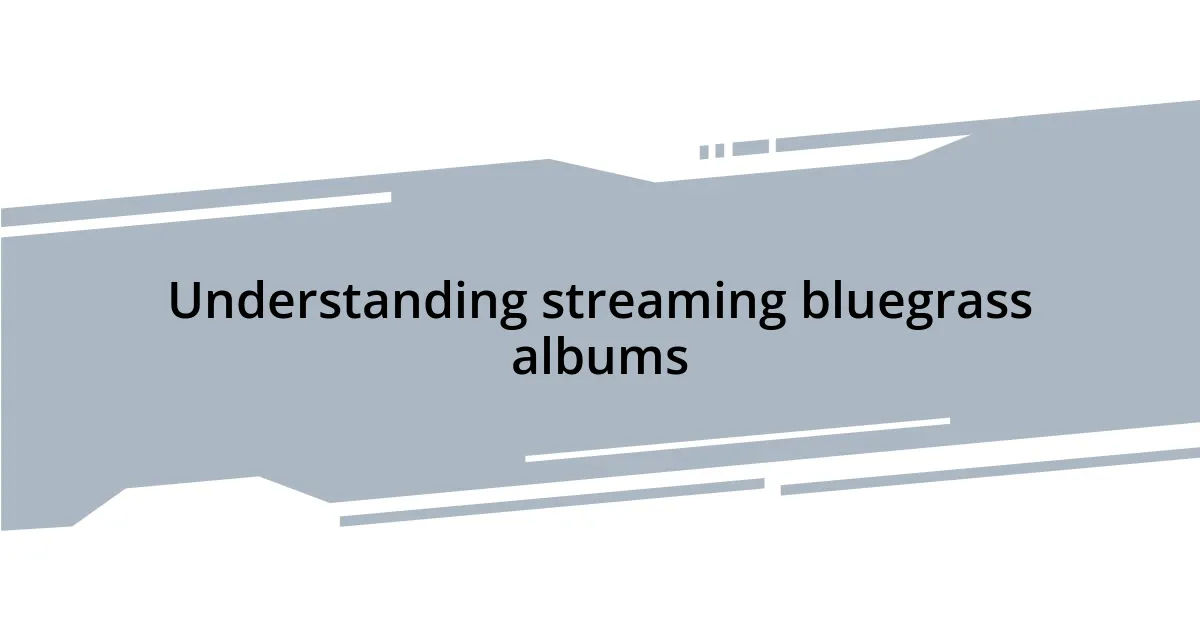 Understanding streaming bluegrass albums